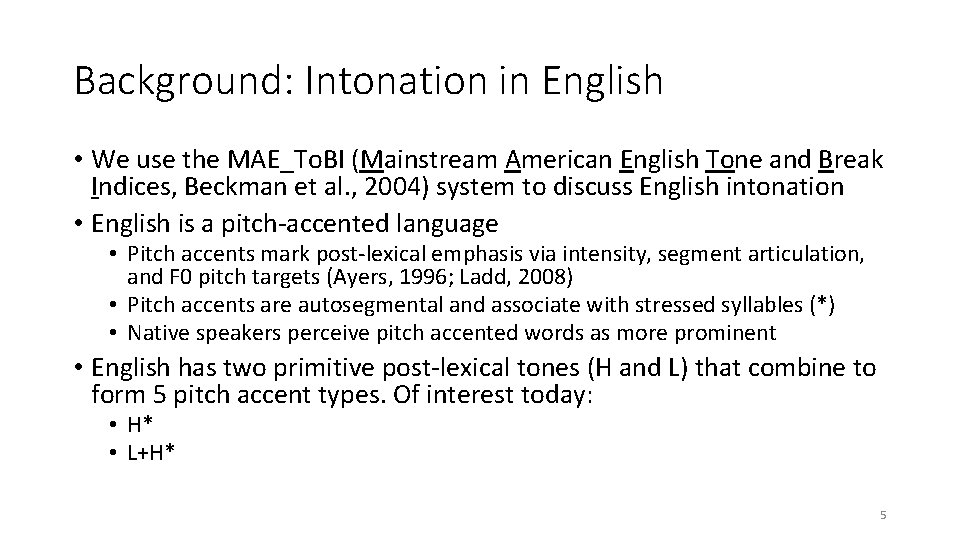 Background: Intonation in English

• We use the MAE_ToBI (Mainstream American English Tone and Break Indices, Beckman et al., 2004) system to discuss English intonation
• English is a pitch-accented language
  • Pitch accents mark post-lexical emphasis via intensity, segment articulation, and F0 pitch targets (Ayers, 1996; Ladd, 2008)
  • Pitch accents are autosegmental and associate with stressed syllables (*)
  • Native speakers perceive pitch accented words as more prominent
• English has two primitive post-lexical tones (H and L) that combine to form 5 pitch accent types. Of interest today:
  • H*
  • L+H*

5